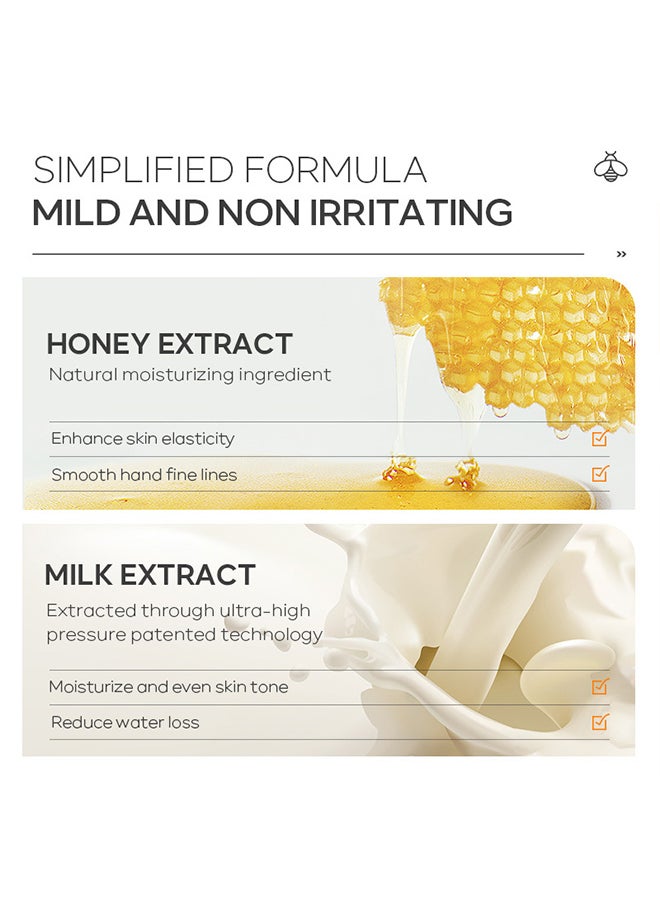 SIMPLIFIED FORMULA
MILD AND NON IRRITATING

»

HONEY EXTRACT
Natural moisturizing ingredient

Enhance skin elasticity

Smooth hand fine lines

MILK EXTRACT
Extracted through ultra-high pressure patented technology

Moisturize and even skin tone

Reduce water loss